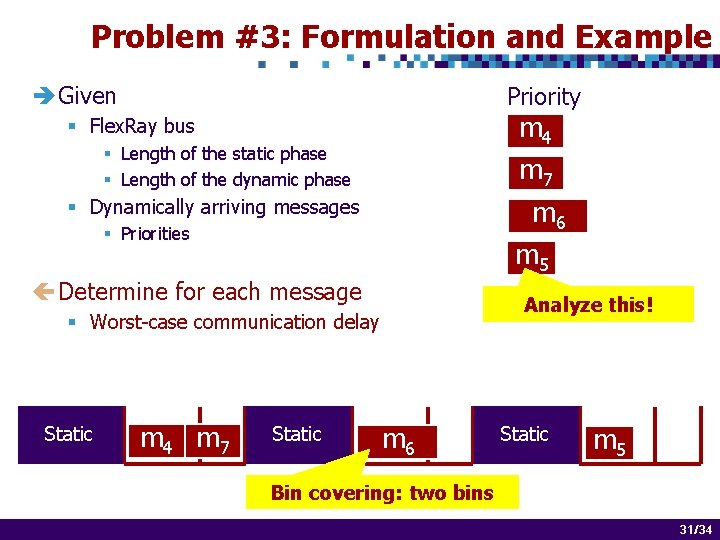 Problem #3: Formulation and Example

Given
- FlexRay bus
  - Length of the static phase
  - Length of the dynamic phase
- Dynamically arriving messages
  - Priorities

Determine for each message
- Worst-case communication delay

Priority
$m_4$
$m_7$
$m_6$
$m_5$

Analyze this!

Static $m_4$ $m_7$ Static $m_6$ Static $m_5$

Bin covering: two bins

31/34